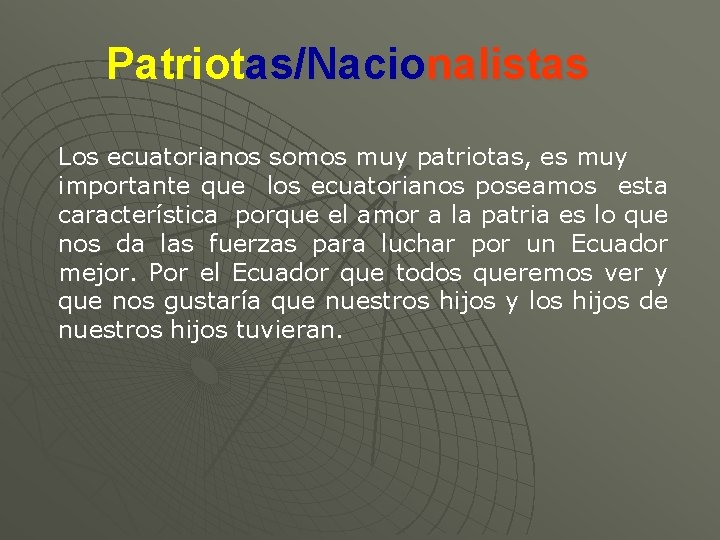 Patriotas/Nacionalistas

Los ecuatorianos somos muy patriotas, es muy importante que los ecuatorianos poseamos esta característica porque el amor a la patria es lo que nos da las fuerzas para luchar por un Ecuador mejor. Por el Ecuador que todos queremos ver y que nos gustaría que nuestros hijos y los hijos de nuestros hijos tuvieran.